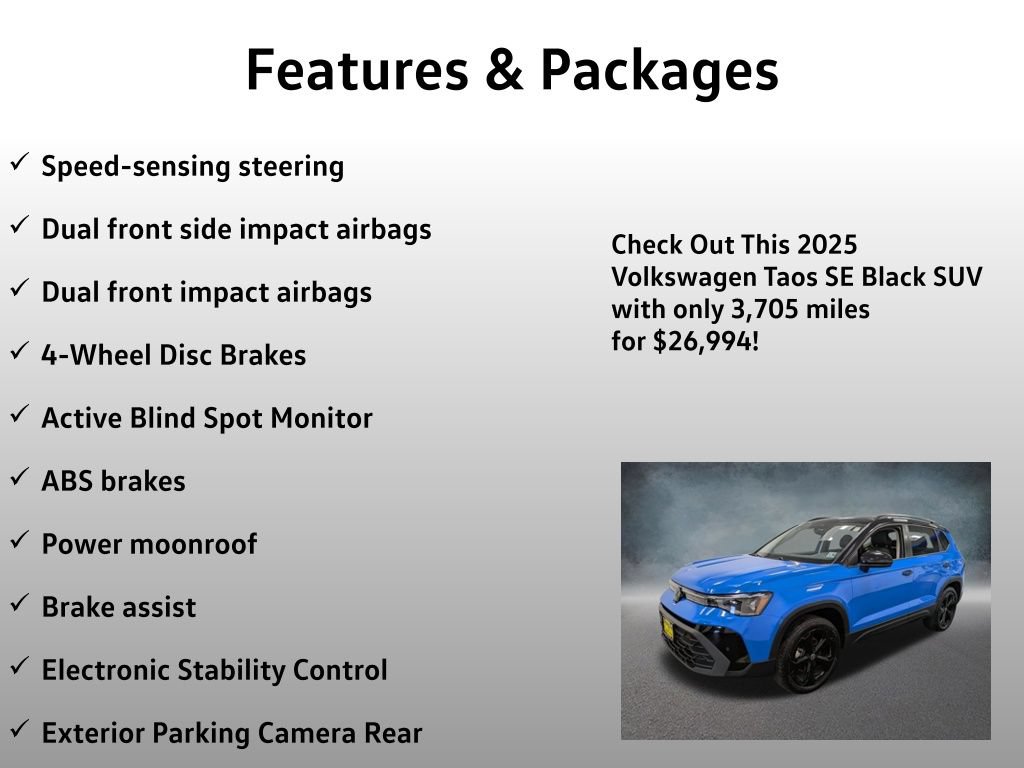 Features & Packages

✓ Speed-sensing steering

✓ Dual front side impact airbags

✓ Dual front impact airbags

✓ 4-Wheel Disc Brakes

✓ Active Blind Spot Monitor

✓ ABS brakes

✓ Power moonroof

✓ Brake assist

✓ Electronic Stability Control

✓ Exterior Parking Camera Rear

Check Out This 2025 Volkswagen Taos SE Black SUV with only 3,705 miles for $26,994!